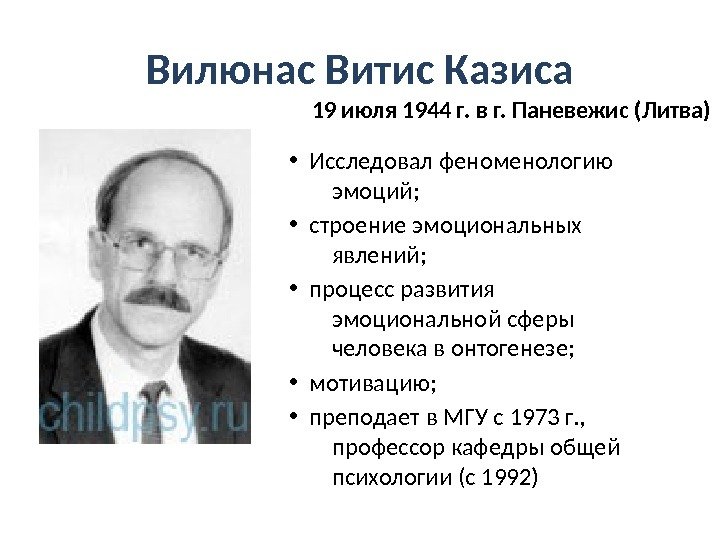 Вилюнас Витис Казиса

19 июля 1944 г. в г. Паневежис (Литва)

childpsy.ru

• Исследовал феноменологию эмоций;
• строение эмоциональных явлений;
• процесс развития эмоциональной сферы человека в онтогенезе;
• мотивацию;
• преподает в МГУ с 1973 г., профессор кафедры общей психологии (с 1992)